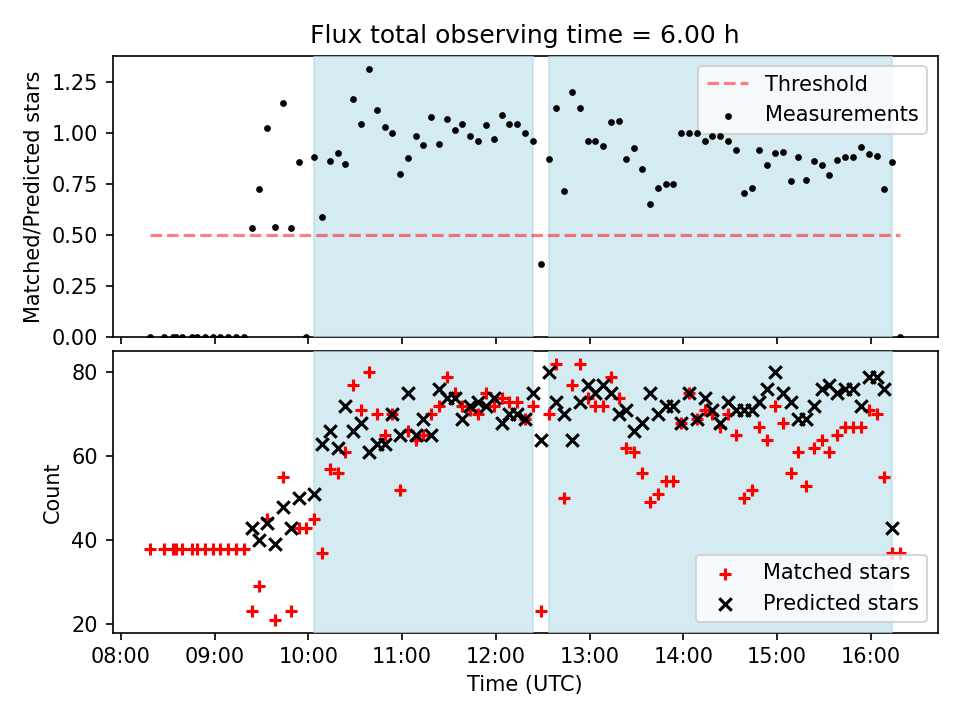 Flux total observing time = 6.00 h

Matched/Predicted stars

1.25
1.00
0.75
0.50
0.25
0.00

Threshold
Measurements

Count

80
60
40
20

Matched stars
Predicted stars

08:00
09:00
10:00
11:00
12:00
13:00
14:00
15:00
16:00

Time (UTC)